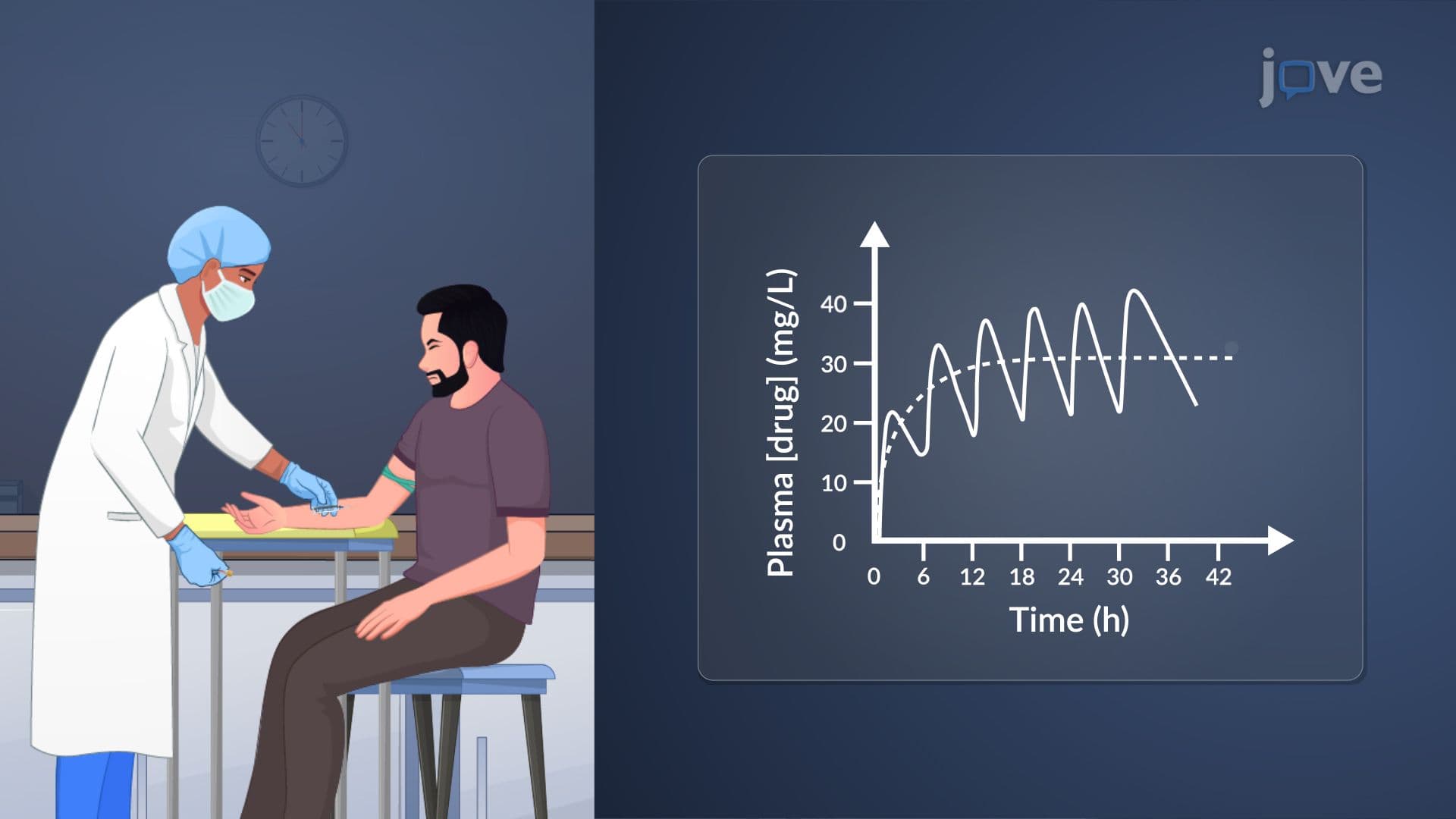 jove

Plasma [drug] (mg/L)

40
30
20
10
0

0 6 12 18 24 30 36 42

Time (h)